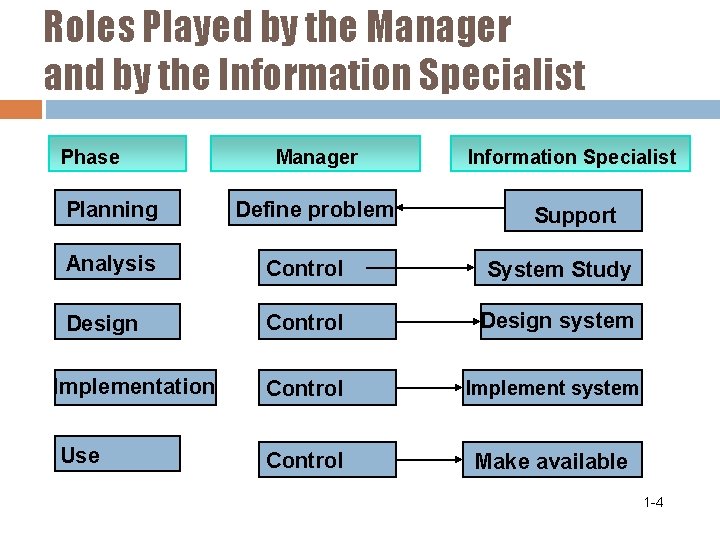 Roles Played by the Manager and by the Information Specialist

| Phase | Manager | Information Specialist |
|---|---|---|
| Planning | Define problem | Support |
| Analysis | Control | System Study |
| Design | Control | Design system |
| Implementation | Control | Implement system |
| Use | Control | Make available |

1-4